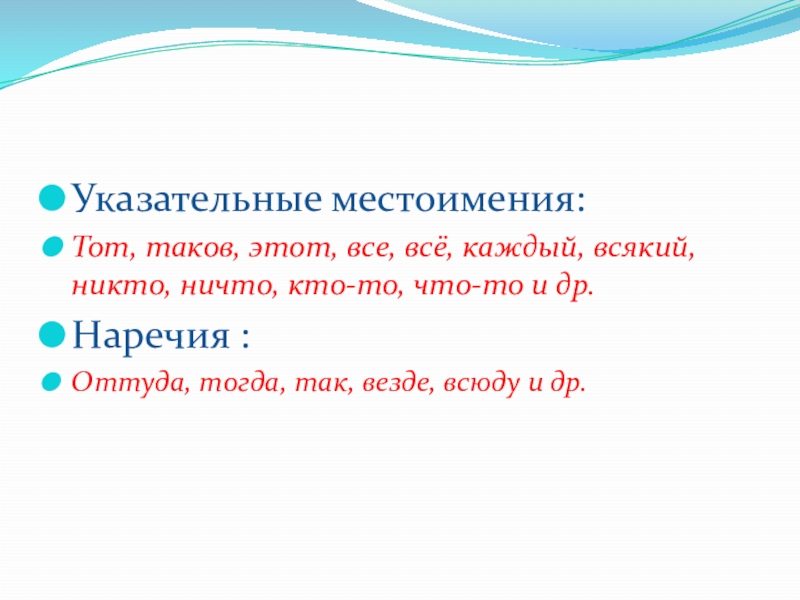 Указательные местоимения:

Тот, таков, этот, все, всё, каждый, всякий, никто, ничто, кто-то, что-то и др.

Наречия :

Оттуда, тогда, так, везде, всюду и др.